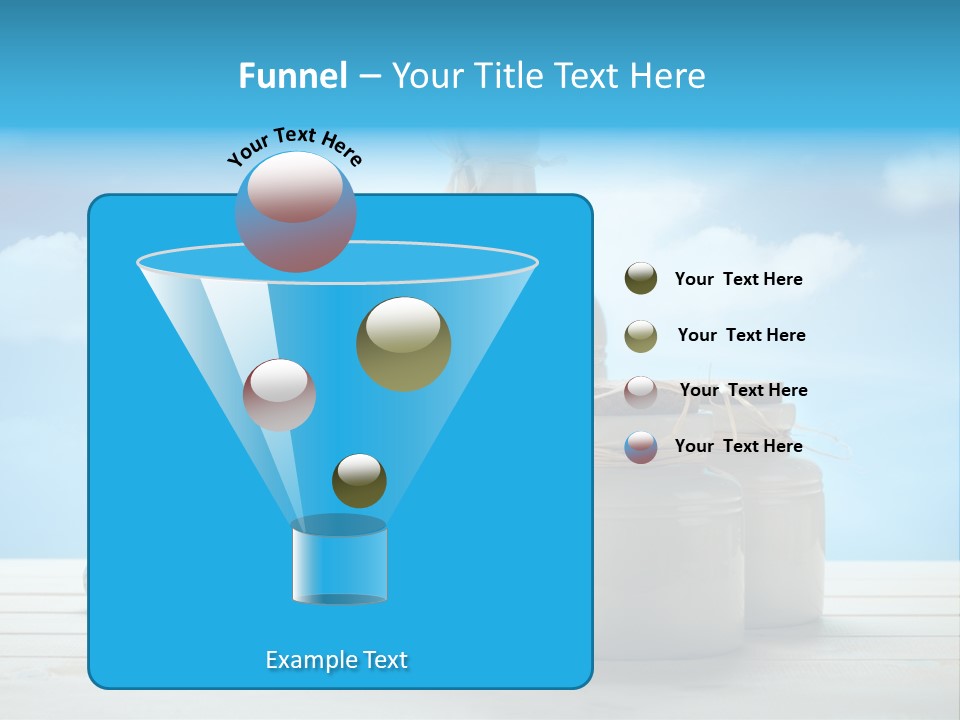 Funnel – Your Title Text Here

Your Text Here

Example Text

Your Text Here

Your Text Here

Your Text Here

Your Text Here